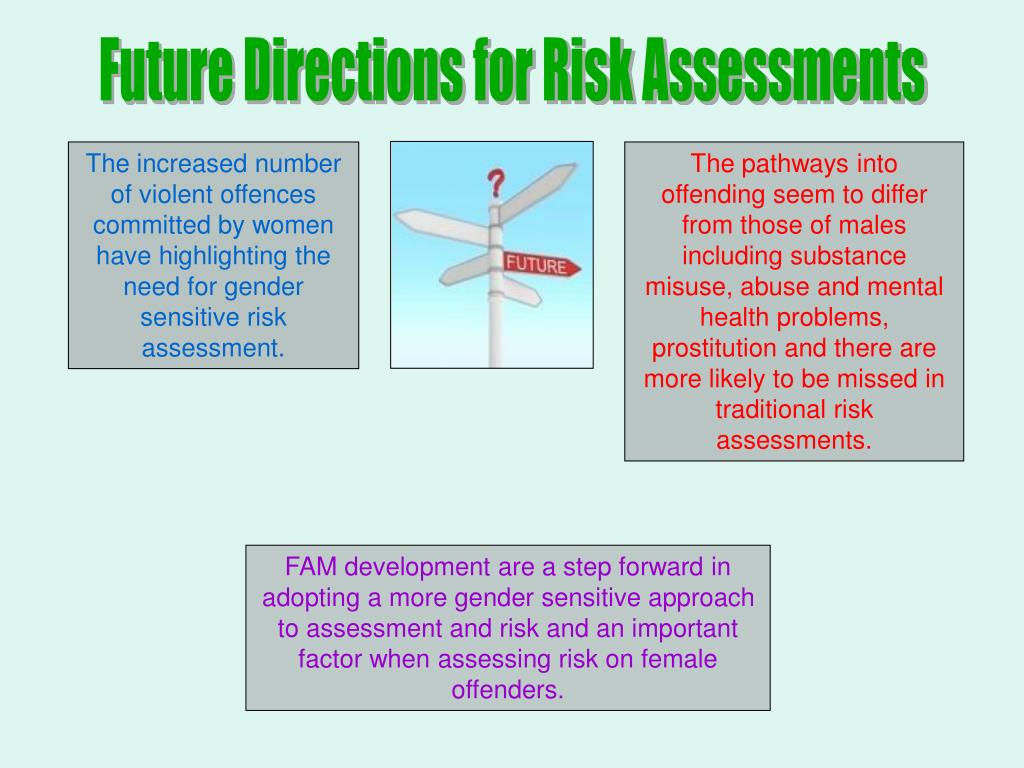 Future Directions for Risk Assessments

The increased number of violent offences committed by women have highlighting the need for gender sensitive risk assessment.

?

FUTURE

The pathways into offending seem to differ from those of males including substance misuse, abuse and mental health problems, prostitution and there are more likely to be missed in traditional risk assessments.

FAM development are a step forward in adopting a more gender sensitive approach to assessment and risk and an important factor when assessing risk on female offenders.